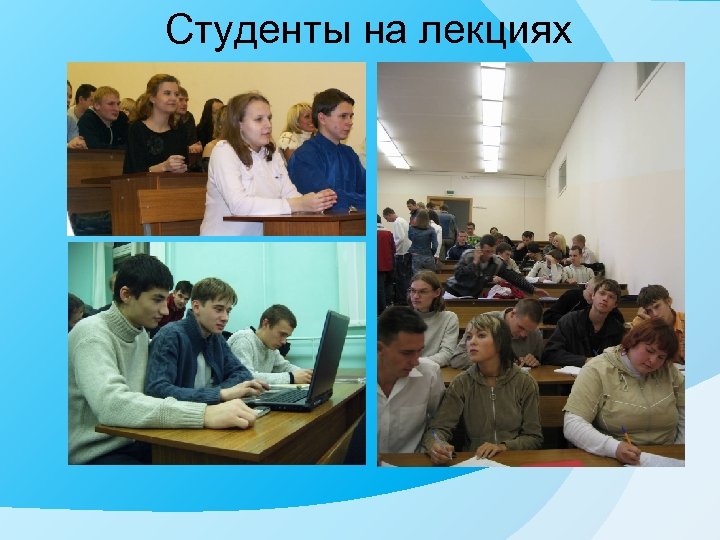 Студенты на лекциях